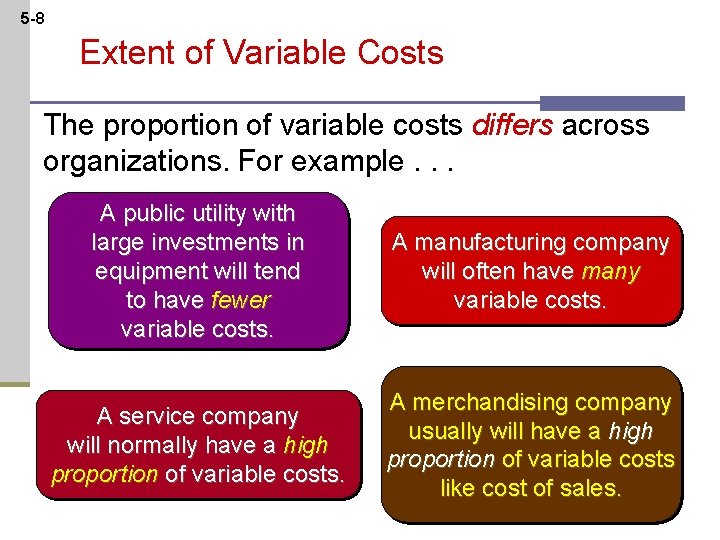 5-8

Extent of Variable Costs

The proportion of variable costs differs across organizations. For example . . .

A public utility with large investments in equipment will tend to have fewer variable costs.

A manufacturing company will often have many variable costs.

A service company will normally have a high proportion of variable costs.

A merchandising company usually will have a high proportion of variable costs like cost of sales.